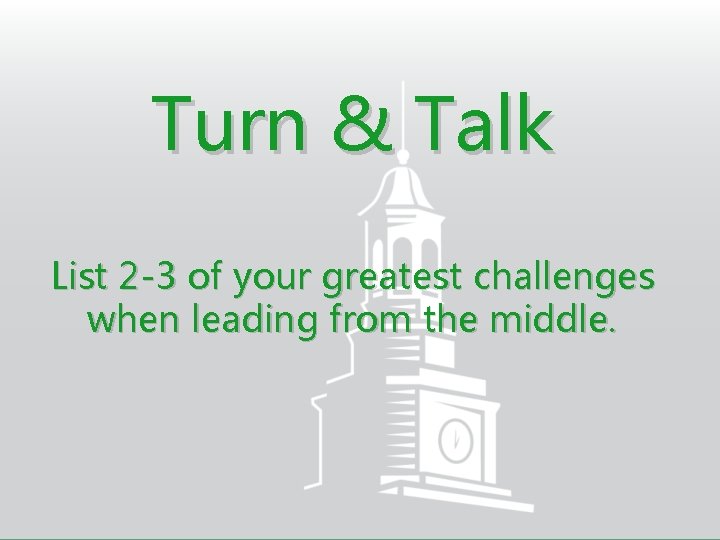 Turn & Talk

List 2-3 of your greatest challenges when leading from the middle.